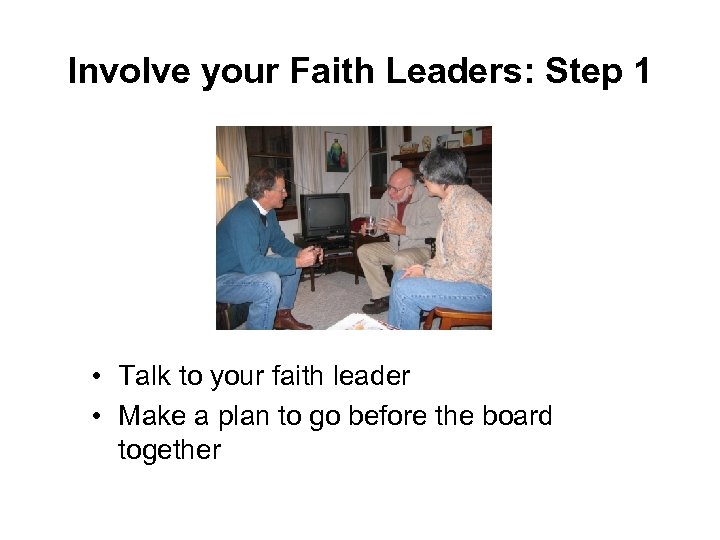 Involve your Faith Leaders: Step 1

• Talk to your faith leader
• Make a plan to go before the board together